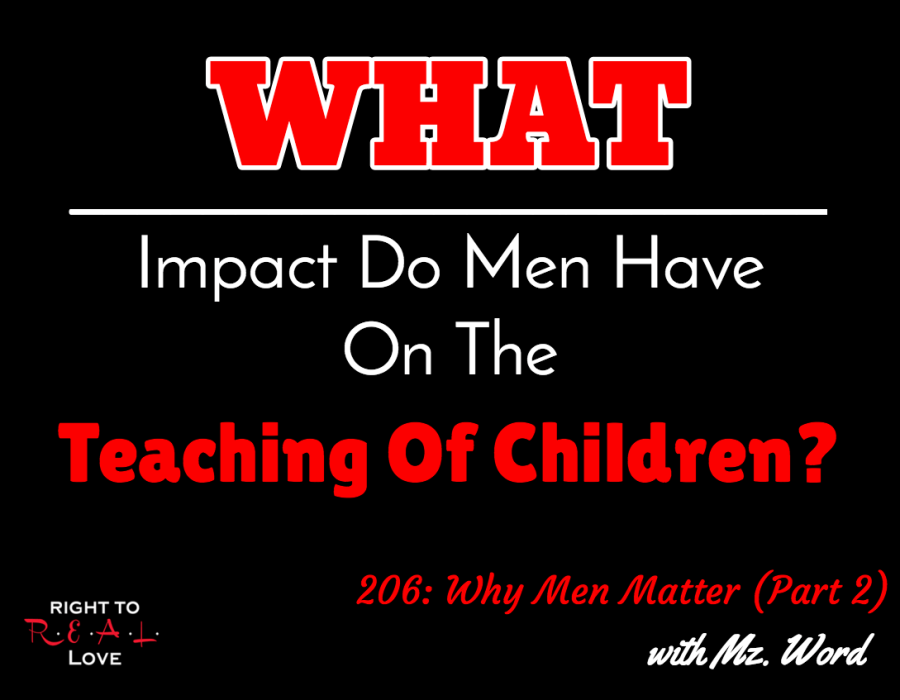 WHAT

Impact Do Men Have On The

Teaching Of Children?

206: Why Men Matter (Part 2)

with Mz. Word

RIGHT TO R.E.A.L LOVE